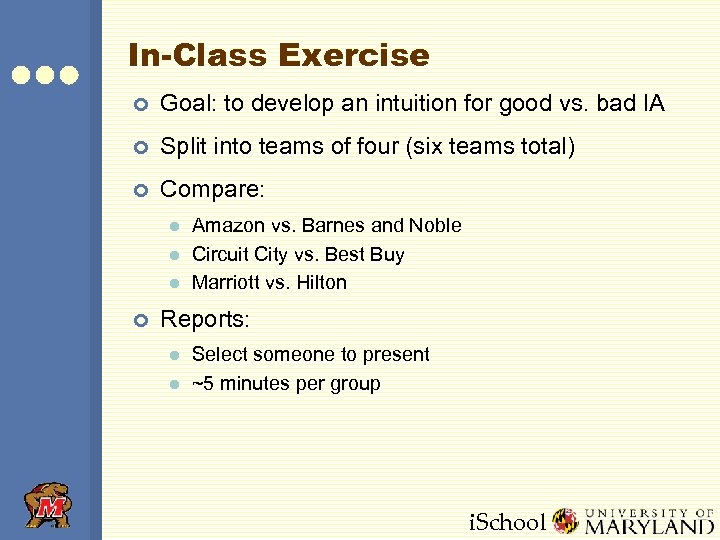 In-Class Exercise

Goal: to develop an intuition for good vs. bad IA

Split into teams of four (six teams total)

Compare:

Amazon vs. Barnes and Noble

Circuit City vs. Best Buy

Marriott vs. Hilton

Reports:

Select someone to present

~5 minutes per group

M

iSchool UNIVERSITY OF MARYLAND